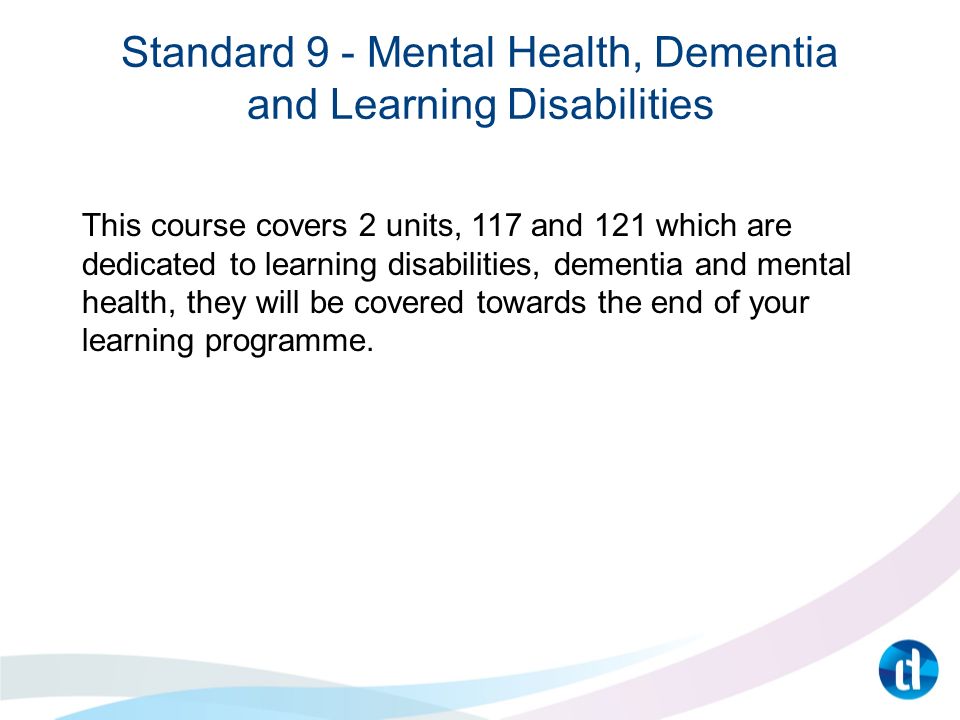 Standard 9 - Mental Health, Dementia and Learning Disabilities

This course covers 2 units, 117 and 121 which are dedicated to learning disabilities, dementia and mental health, they will be covered towards the end of your learning programme.